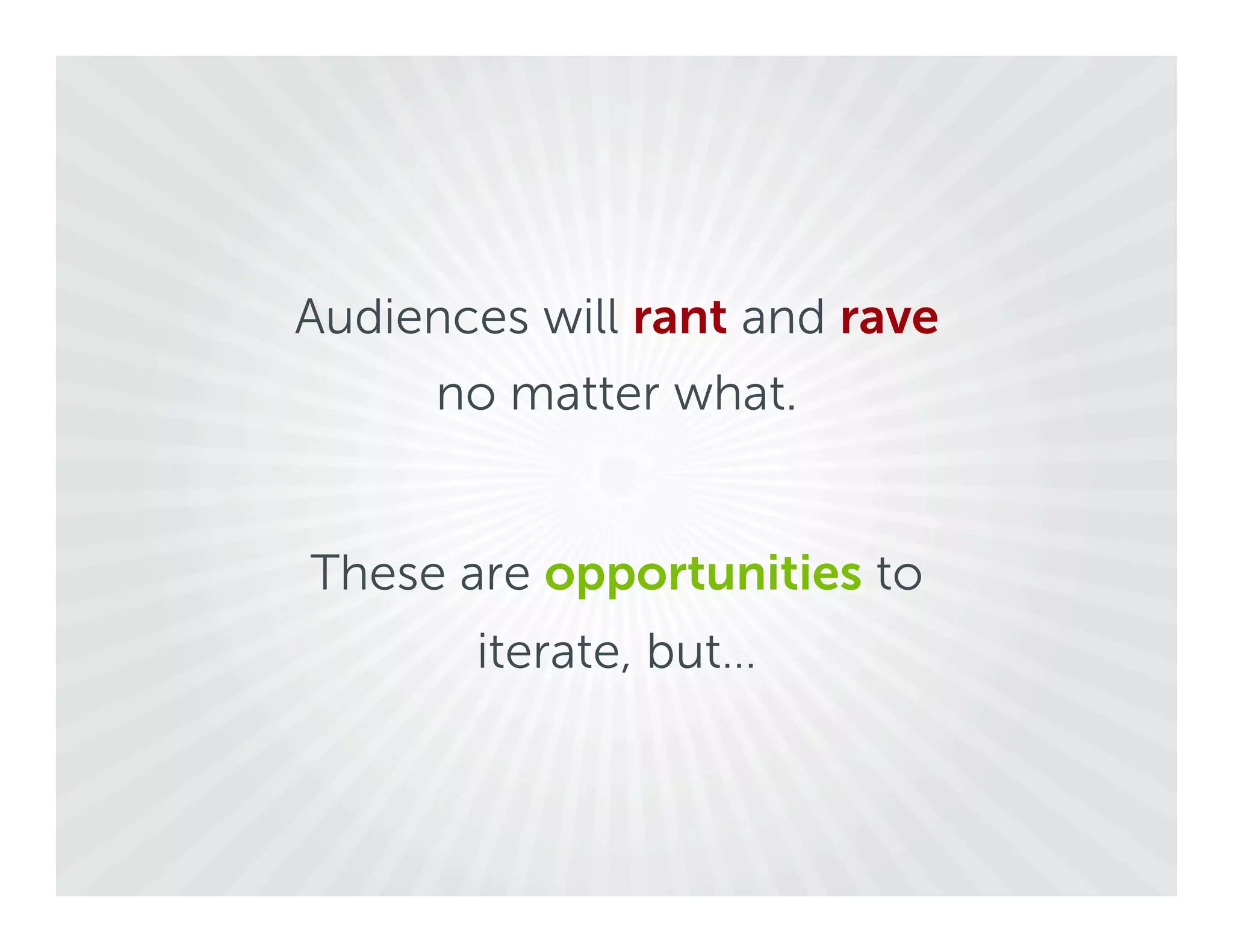 Audiences will rant and rave no matter what.

These are opportunities to iterate, but…